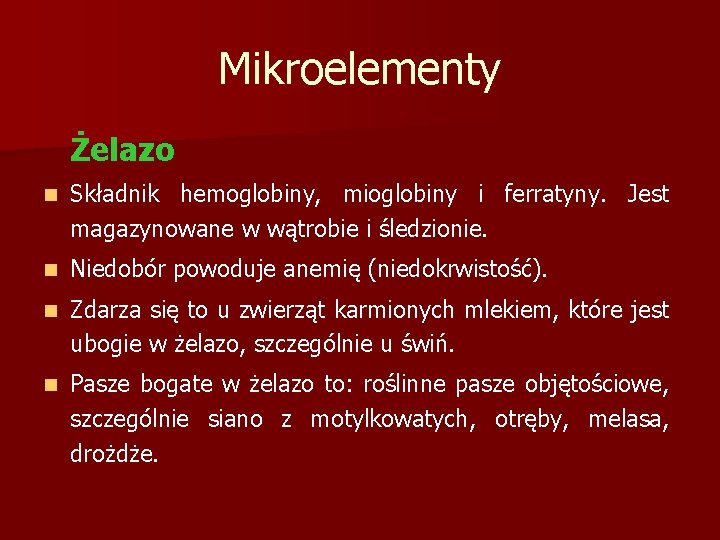 Mikroelementy

Żelazo

Składnik hemoglobiny, mioglobiny i ferratyny. Jest magazynowane w wątrobie i śledzionie.

Niedobór powoduje anemię (niedokrwistość).

Zdarza się to u zwierząt karmionych mlekiem, które jest ubogie w żelazo, szczególnie u świń.

Pasze bogate w żelazo to: roślinne pasze objętościowe, szczególnie siano z motylkowatych, otręby, melasa, drożdże.